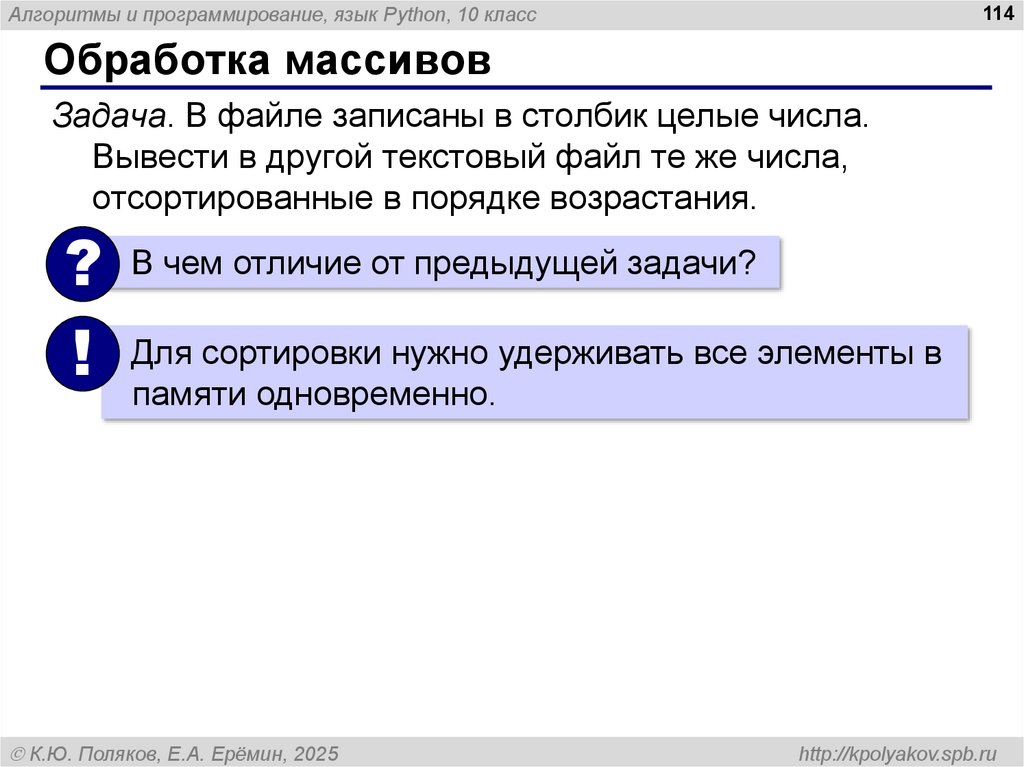 Алгоритмы и программирование, язык Python, 10 класс

114

Обработка массивов

Задача. В файле записаны в столбик целые числа. Вывести в другой текстовый файл те же числа, отсортированные в порядке возрастания.

?

В чем отличие от предыдущей задачи?

!

Для сортировки нужно удерживать все элементы в памяти одновременно.

© К.Ю. Поляков, Е.А. Ерёмин, 2025

http://kpolyakov.spb.ru